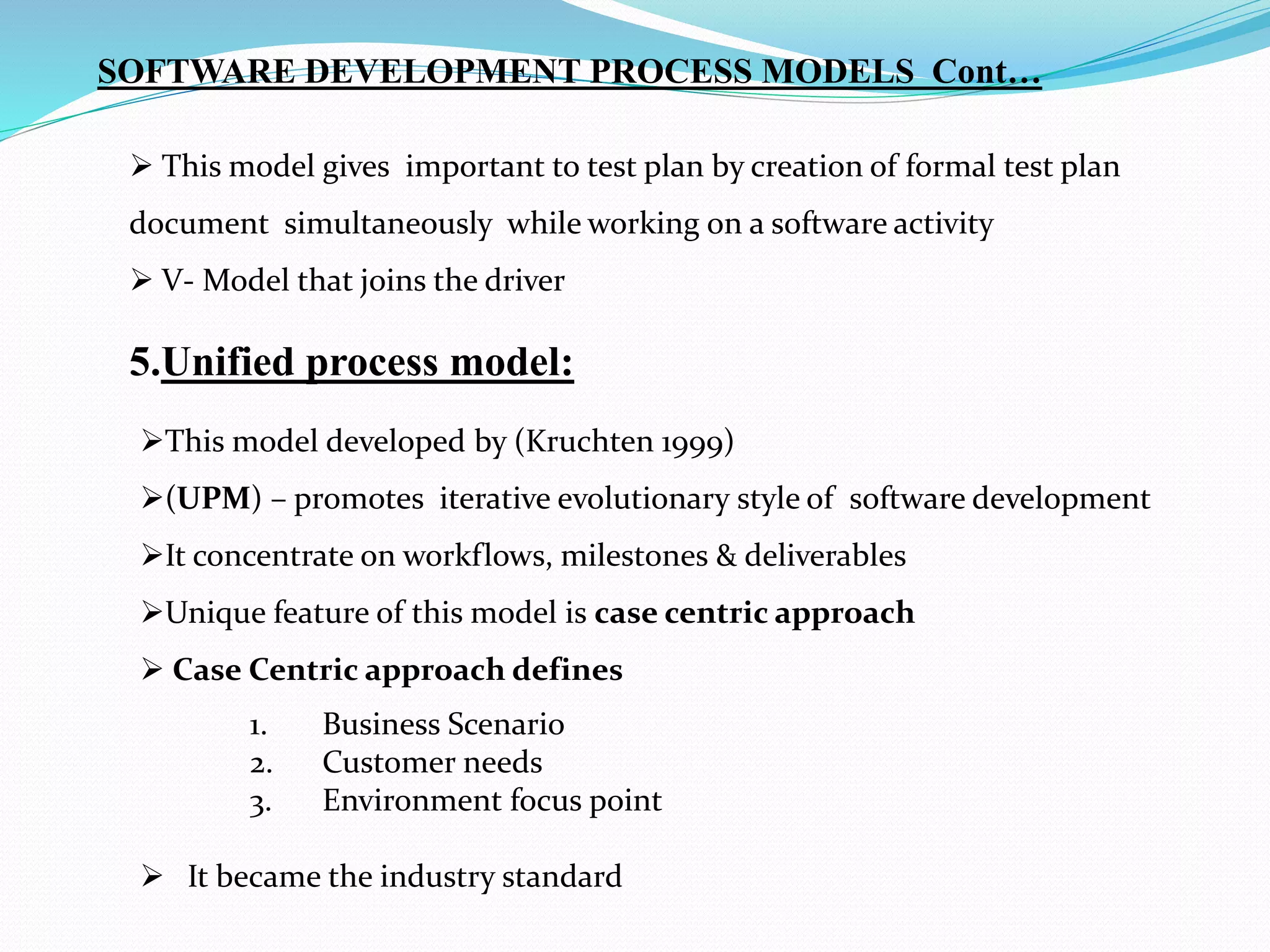 SOFTWARE DEVELOPMENT PROCESS MODELS Cont…

➢ This model gives important to test plan by creation of formal test plan document simultaneously while working on a software activity

➢ V- Model that joins the driver

5.Unified process model:

➢This model developed by (Kruchten 1999)

➢(UPM) – promotes iterative evolutionary style of software development

➢It concentrate on workflows, milestones & deliverables

➢Unique feature of this model is case centric approach

➢ Case Centric approach defines

1. Business Scenario
2. Customer needs
3. Environment focus point

➢ It became the industry standard